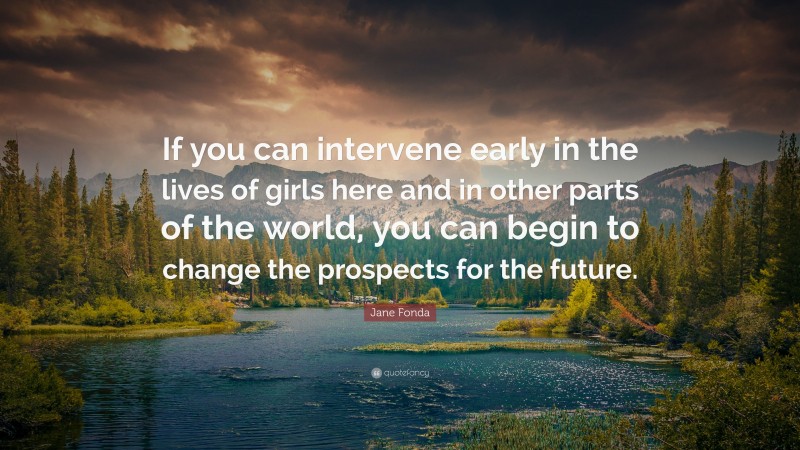 If you can intervene early in the lives of girls here and in other parts of the world, you can begin to change the prospects for the future.

Jane Fonda

quotefancy